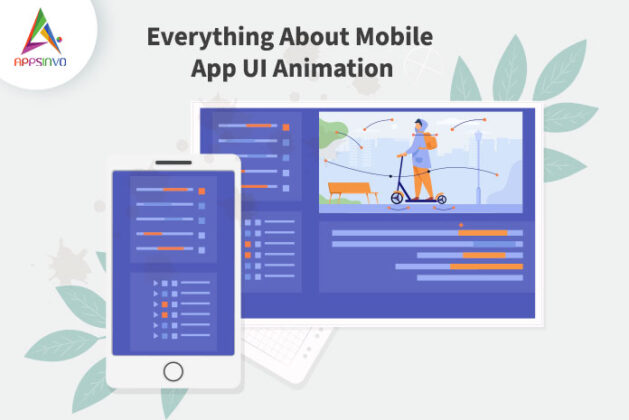 APPSINVO

Everything About Mobile App UI Animation